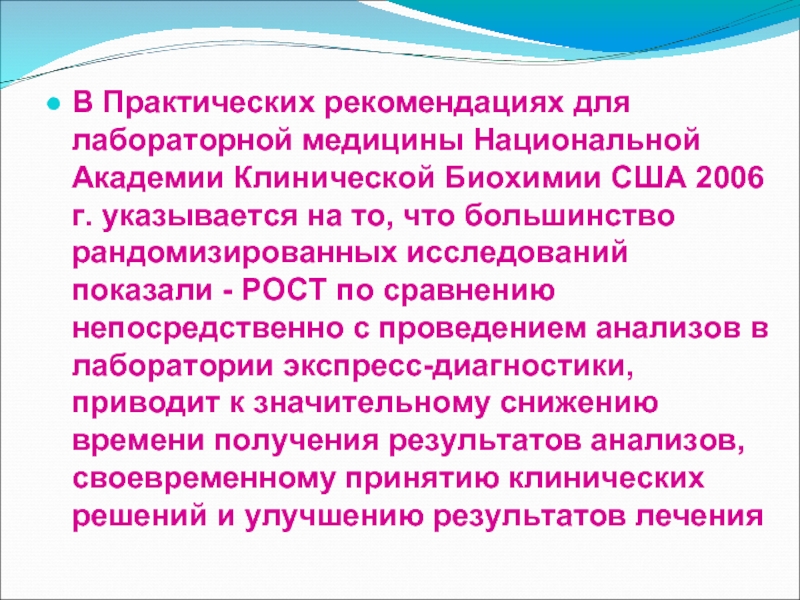 В Практических рекомендациях для лабораторной медицины Национальной Академии Клинической Биохимии США 2006 г. указывается на то, что большинство рандомизированных исследований показали - РОСТ по сравнению непосредственно с проведением анализов в лаборатории экспресс-диагностики, приводит к значительному снижению времени получения результатов анализов, своевременному принятию клинических решений и улучшению результатов лечения